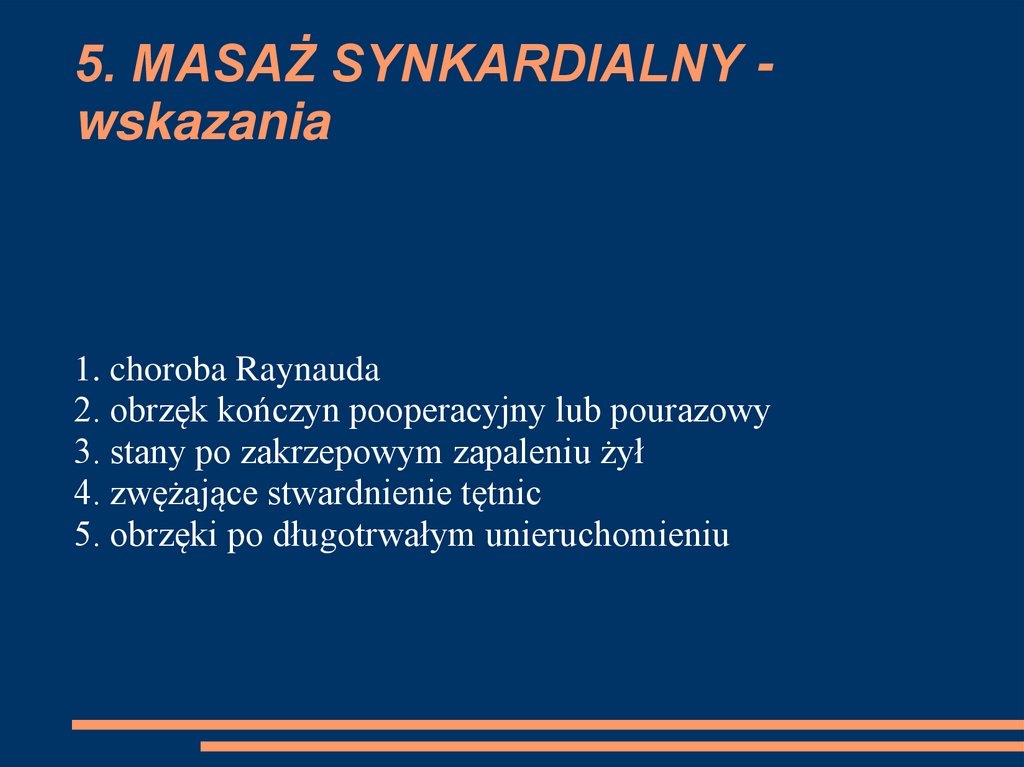 5. MASAŻ SYNKARDIALNY - wskazania

1. choroba Raynauda
2. obrzęk kończyn pooperacyjny lub pourazowy
3. stany po zakrzepowym zapaleniu żył
4. zwężające stwardnienie tętnic
5. obrzęki po długotrwałym unieruchomieniu